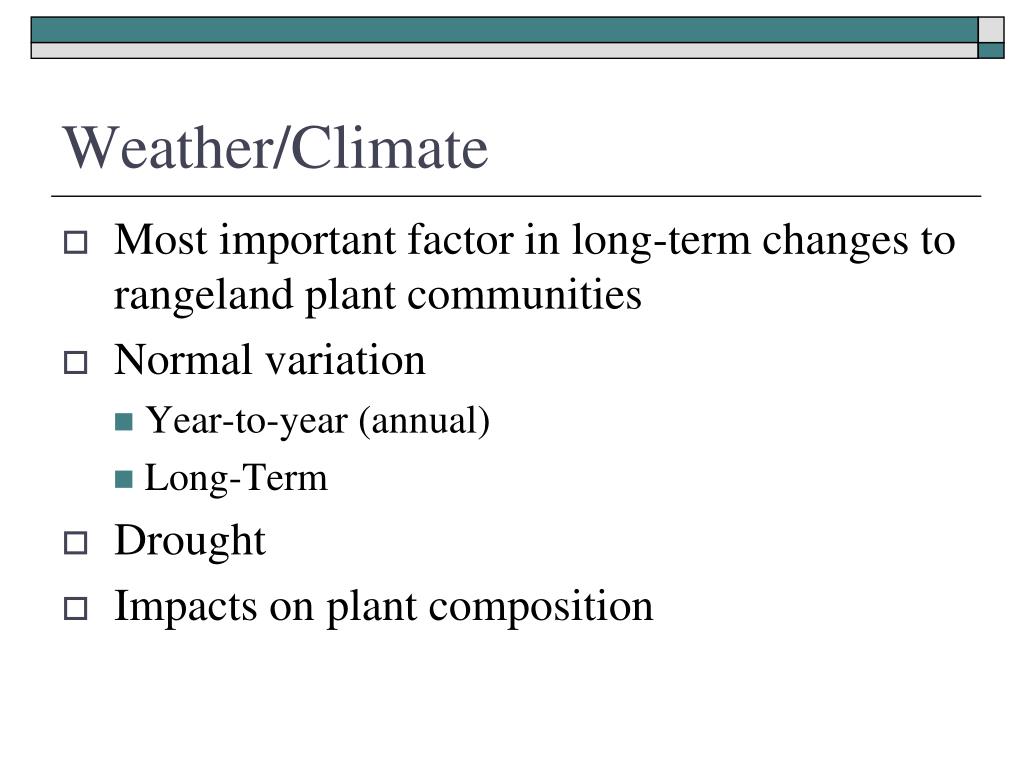 Weather/Climate

Most important factor in long-term changes to rangeland plant communities

Normal variation

Year-to-year (annual)

Long-Term

Drought

Impacts on plant composition